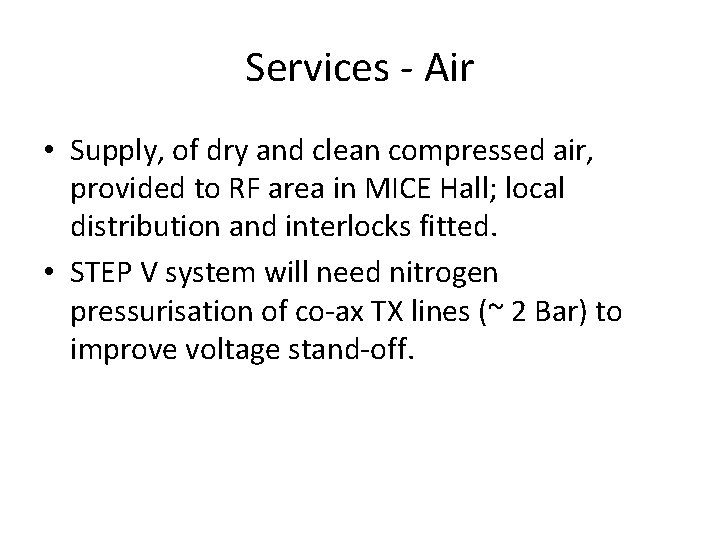 Services - Air

• Supply, of dry and clean compressed air, provided to RF area in MICE Hall; local distribution and interlocks fitted.
• STEP V system will need nitrogen pressurisation of co-ax TX lines (~ 2 Bar) to improve voltage stand-off.